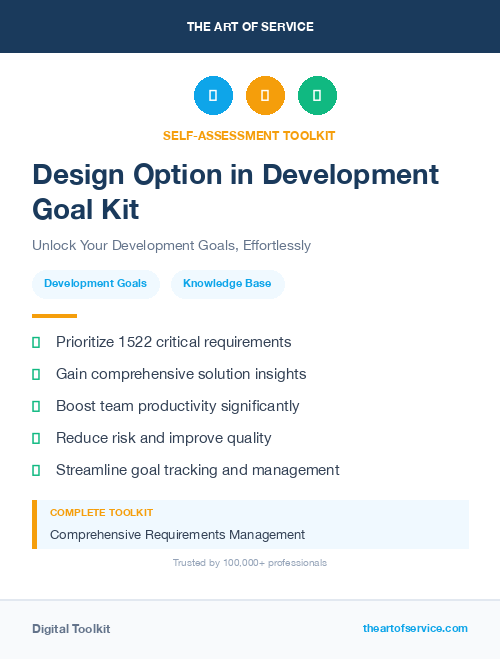 THE ART OF SERVICE

SELF-ASSESSMENT TOOLKIT

Design Option in Development Goal Kit

Unlock Your Development Goals, Effortlessly

Development Goals

Knowledge Base

Prioritize 1522 critical requirements

Gain comprehensive solution insights

Boost team productivity significantly

Reduce risk and improve quality

Streamline goal tracking and management

COMPLETE TOOLKIT

Comprehensive Requirements Management

Trusted by 100,000+ professionals

Digital Toolkit

theartofservice.com